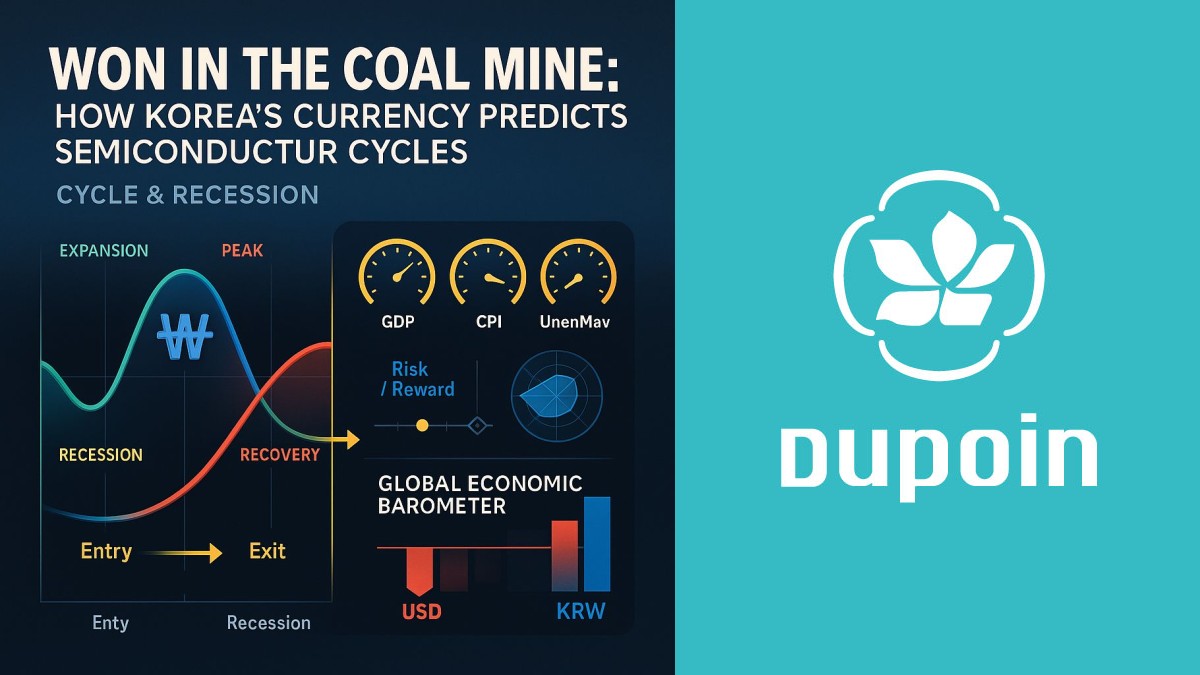 WON IN THE COAL MINE:
HOW KOREA'S CURRENCY PREDICTS SEMICONDUCTUR CYCLES

CYCLE & RECESSION

EXPANSION

PEAK

₩

RECESSION

RECOVERY

Entry

Exit

Enty

Recession

GDP

CPI

UnenMav

Risk / Reward

GLOBAL ECONOMIC BAROMETER

USD

KRW

Dupoin